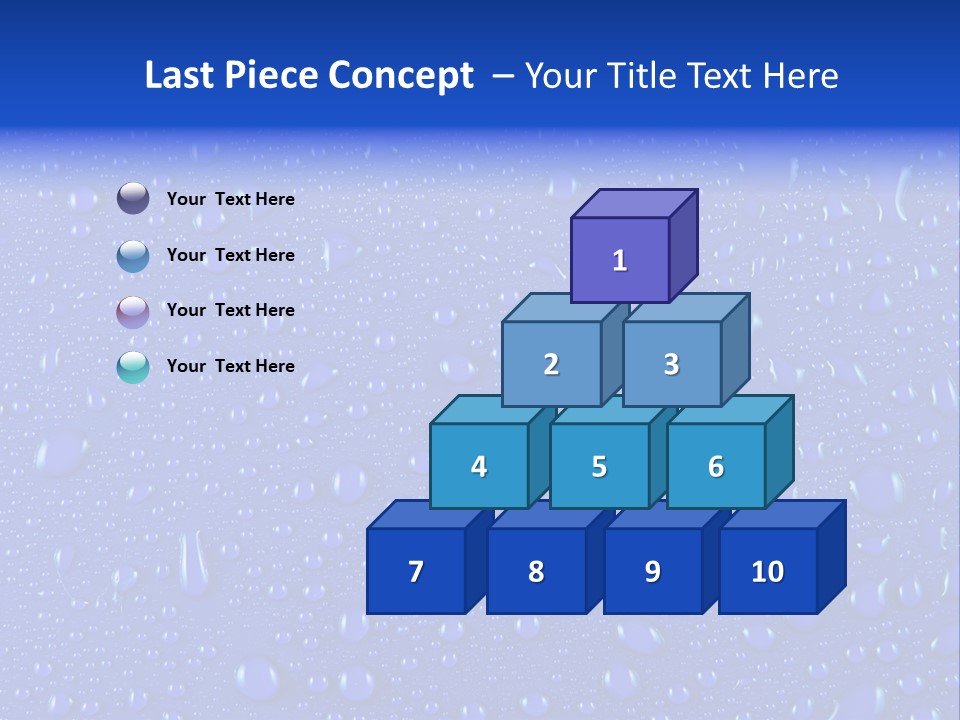 Last Piece Concept – Your Title Text Here

Your Text Here

Your Text Here

Your Text Here

Your Text Here

1

2 3

4 5 6

7 8 9 10